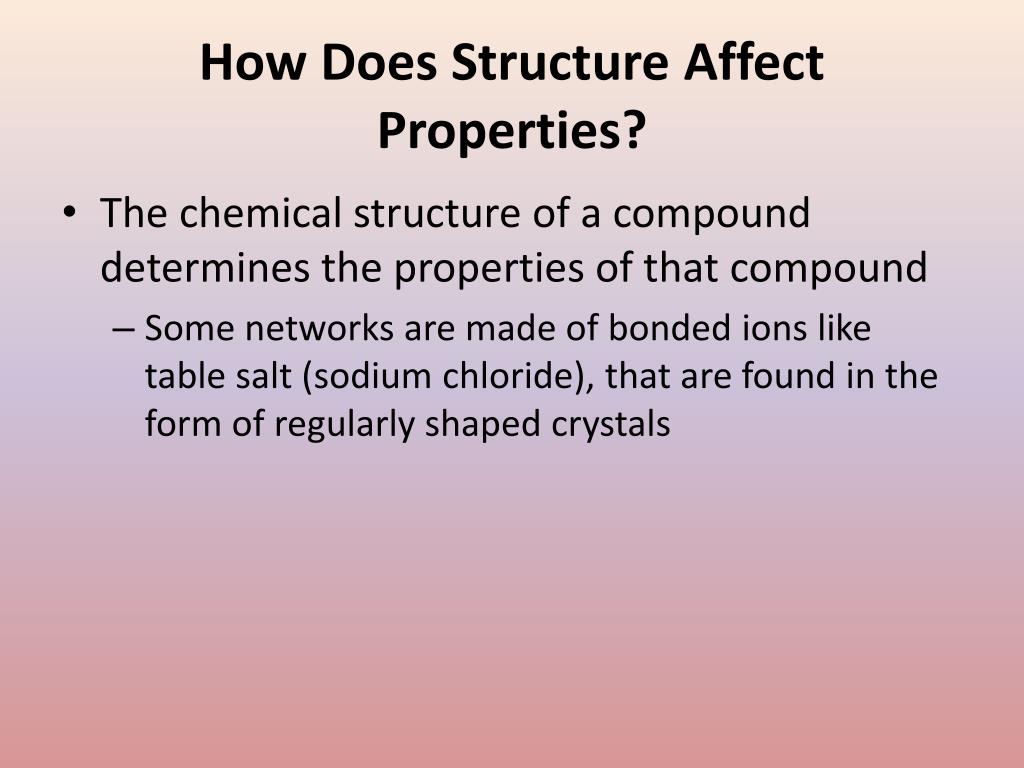 How Does Structure Affect Properties?

• The chemical structure of a compound determines the properties of that compound

– Some networks are made of bonded ions like table salt (sodium chloride), that are found in the form of regularly shaped crystals